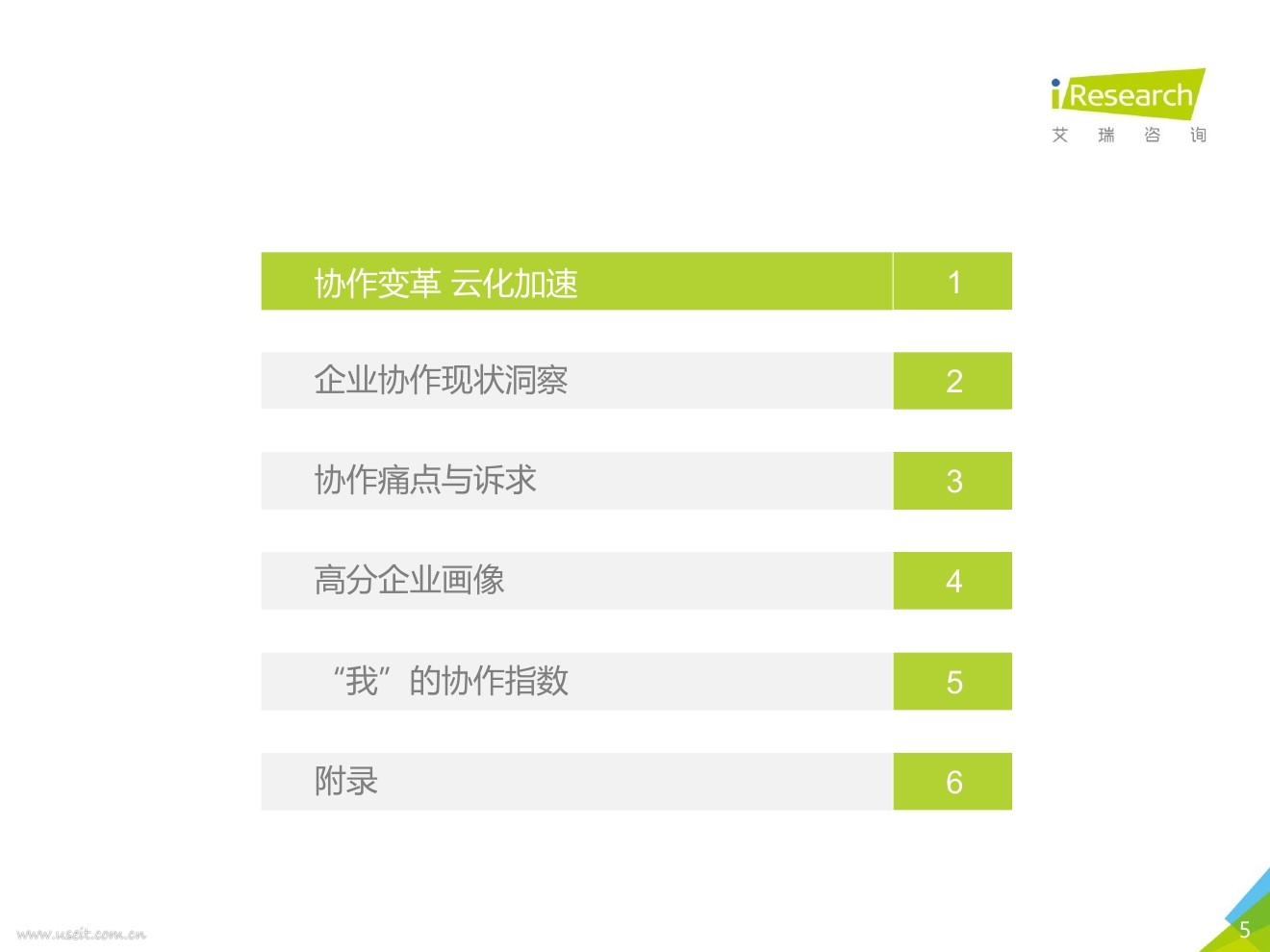 iResearch
艾 瑞 咨 询

协作变革 云化加速 1

企业协作现状洞察 2

协作痛点与诉求 3

高分企业画像 4

“我”的协作指数 5

附录 6

www.useit.com.cn

5